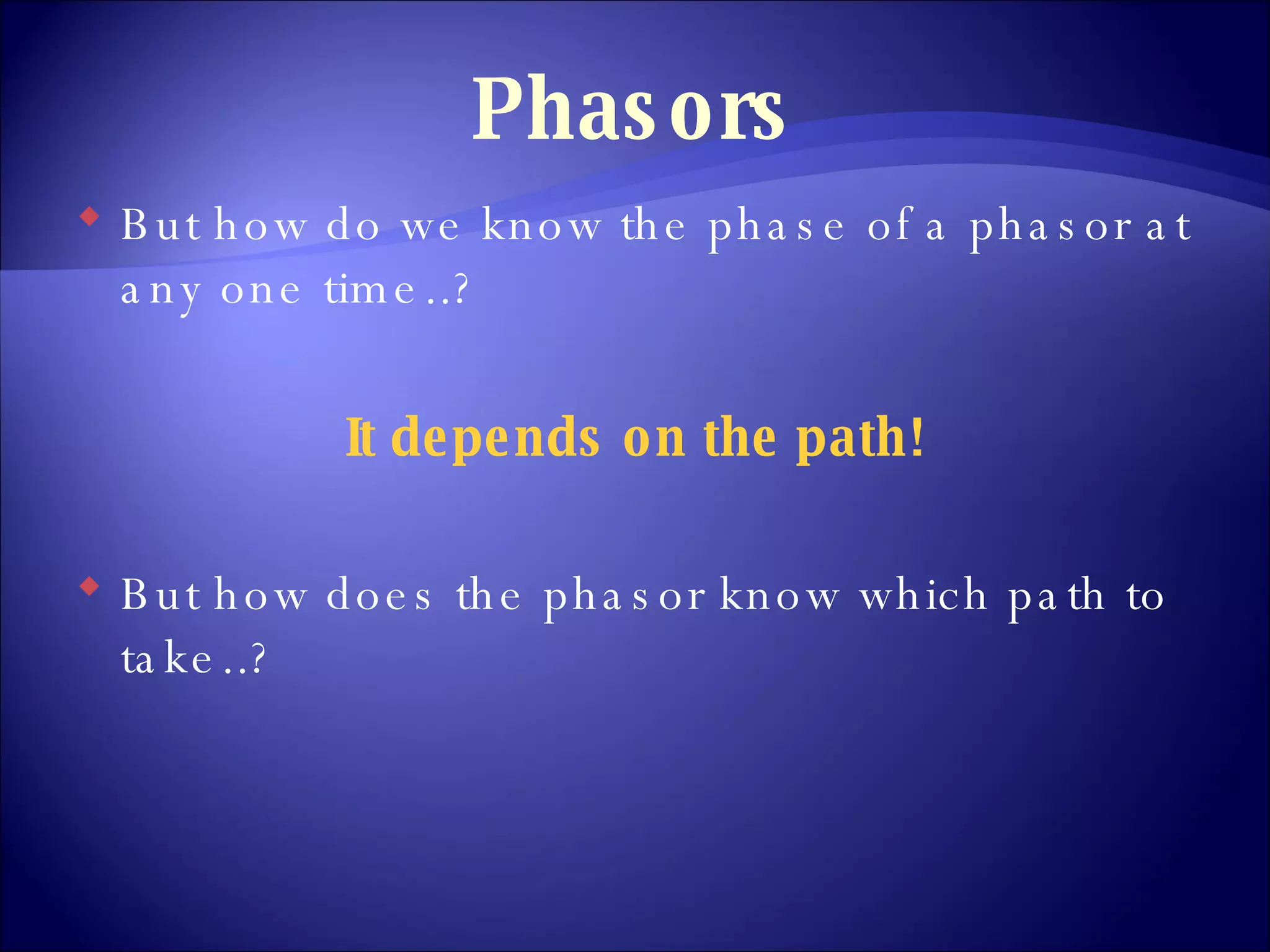 Phasors

But how do we know the phase of a phasor at any one time..?

It depends on the path!

But how does the phasor know which path to take..?